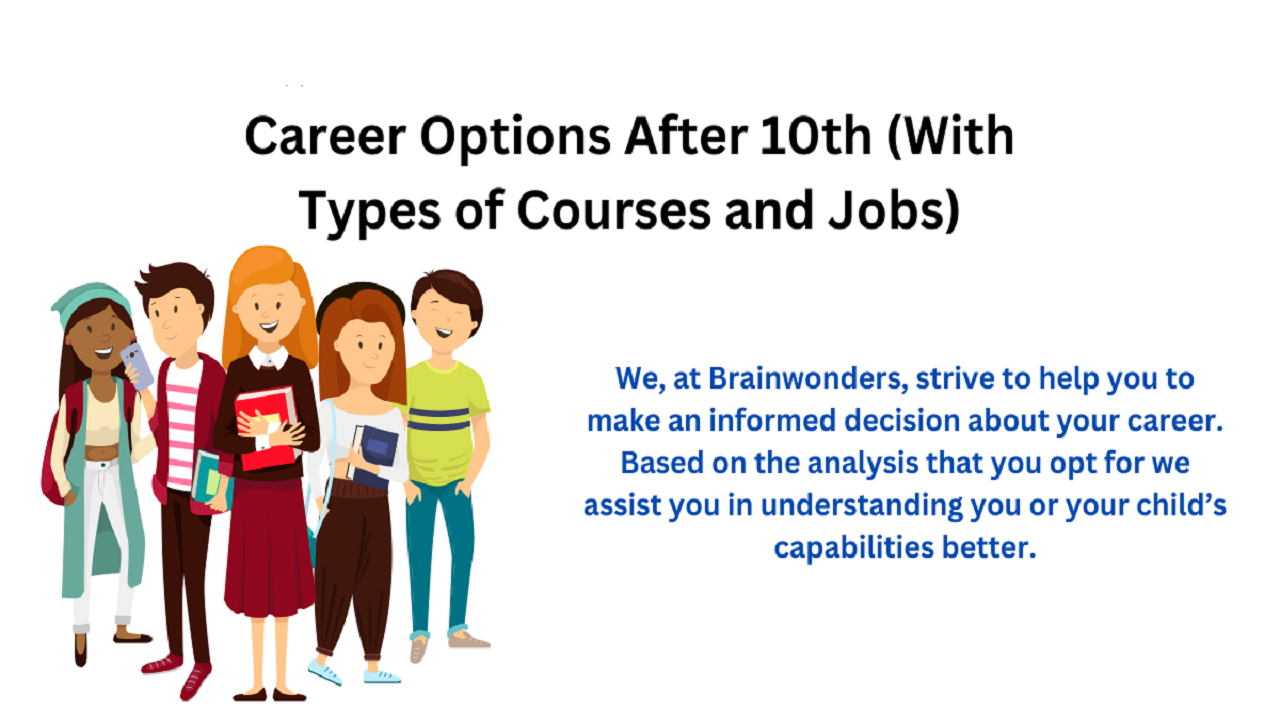 Career Options After 10th (With Types of Courses and Jobs)

We, at Brainwonders, strive to help you to make an informed decision about your career. Based on the analysis that you opt for we assist you in understanding you or your child's capabilities better.